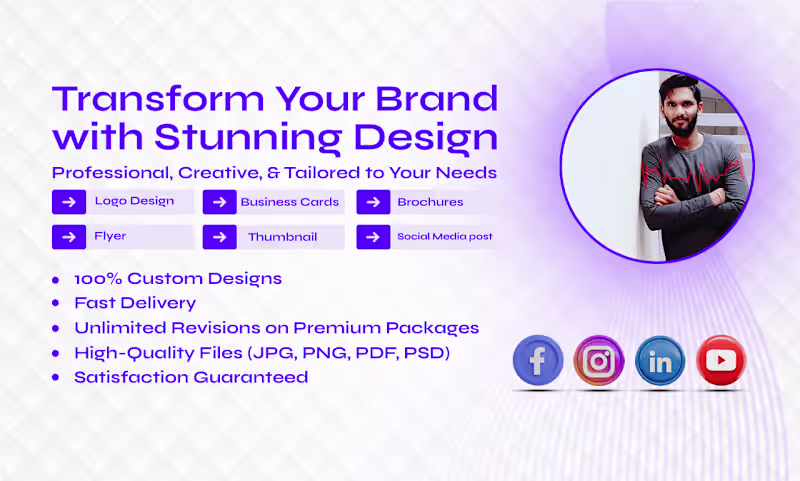 Transform Your Brand with Stunning Design

Professional, Creative, & Tailored to Your Needs

Logo Design
Business Cards
Brochures
Flyer
Thumbnail
Social Media post

- 100% Custom Designs
- Fast Delivery
- Unlimited Revisions on Premium Packages
- High-Quality Files (JPG, PNG, PDF, PSD)
- Satisfaction Guaranteed

f
in